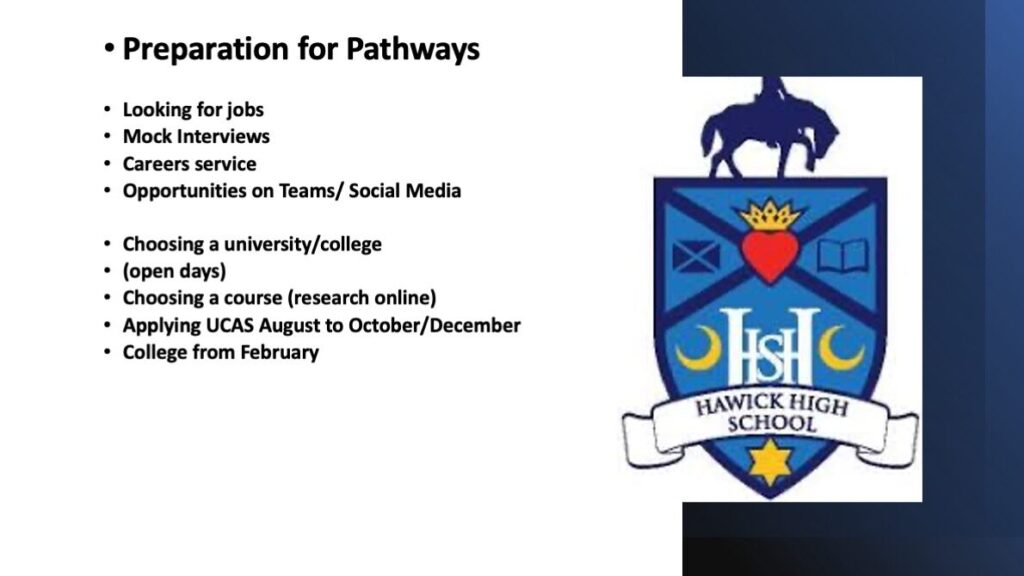 • Preparation for Pathways

• Looking for jobs
• Mock Interviews
• Careers service
• Opportunities on Teams/ Social Media

• Choosing a university/college
• (open days)
• Choosing a course (research online)
• Applying UCAS August to October/December
• College from February

HSH

HAWICK HIGH SCHOOL